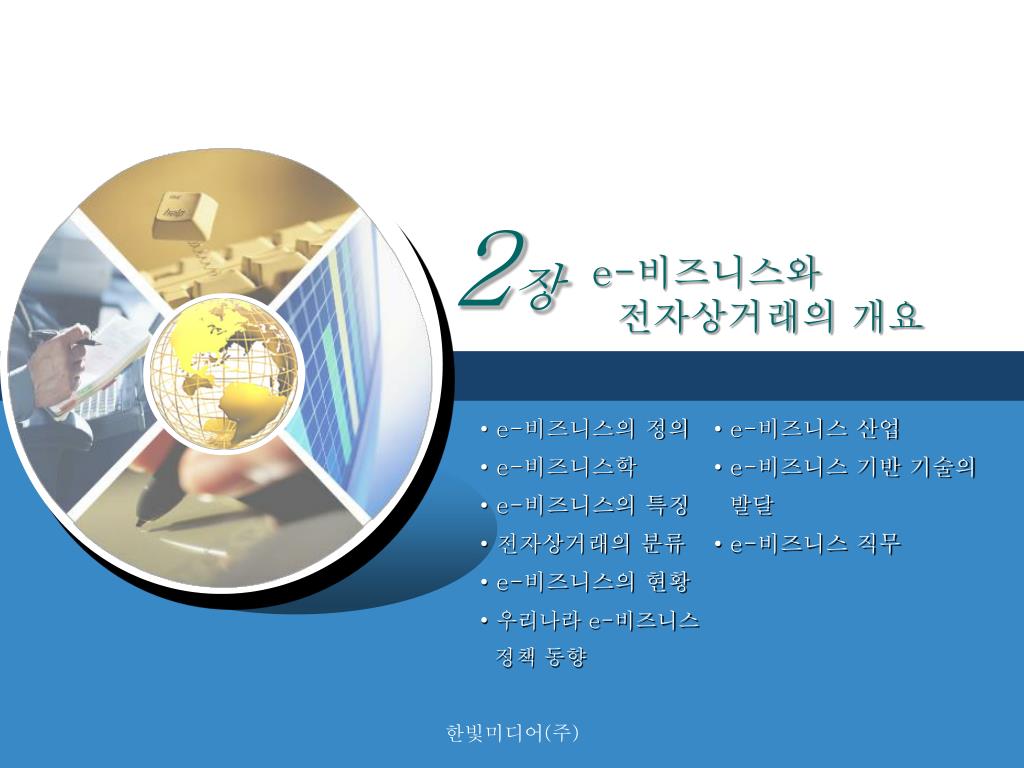 2장 e-비즈니스와 전자상거래의 개요

• e-비즈니스의 정의
• e-비즈니스학
• e-비즈니스의 특징
• 전자상거래의 분류
• e-비즈니스의 현황
• 우리나라 e-비즈니스 정책 동향

• e-비즈니스 산업
• e-비즈니스 기반 기술의 발달
• e-비즈니스 직무

한빛미디어(주)